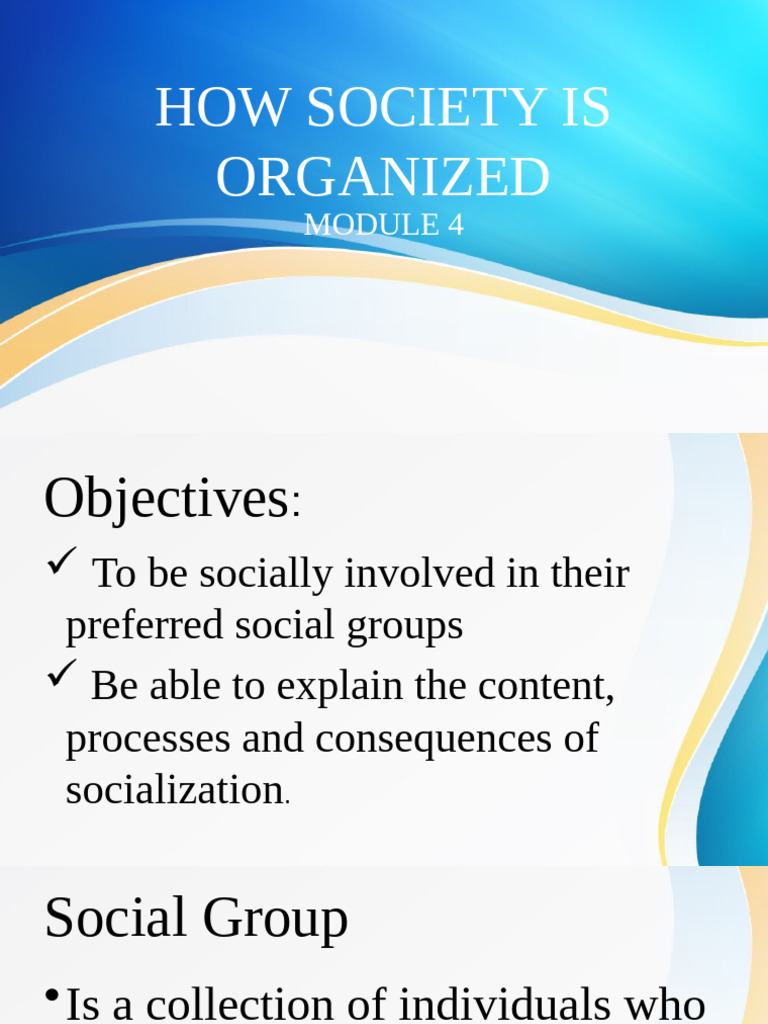 HOW SOCIETY IS ORGANIZED
MODULE 4

Objectives:

✓ To be socially involved in their preferred social groups
✓ Be able to explain the content, processes and consequences of socialization.

Social Group

• Is a collection of individuals who